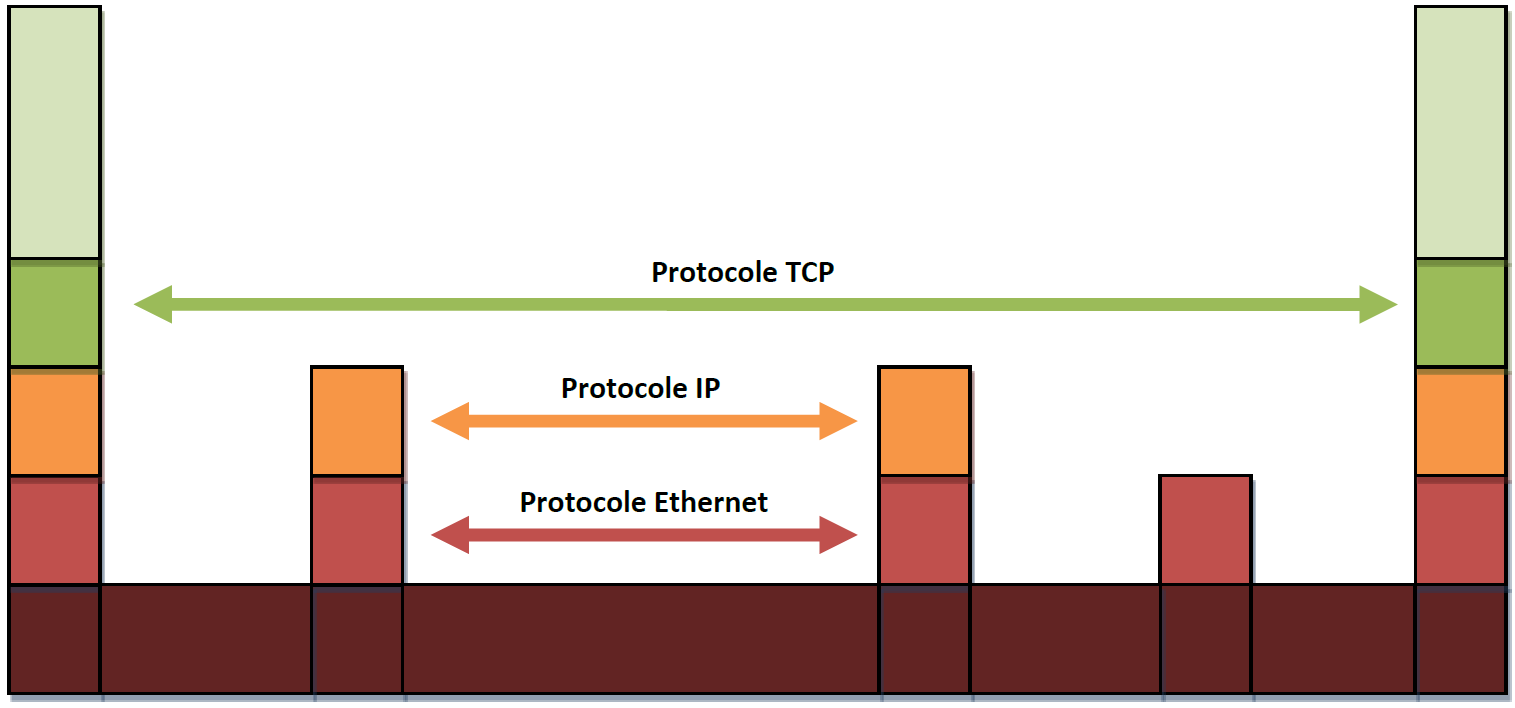 Protocole TCP

Protocole IP

Protocole Ethernet